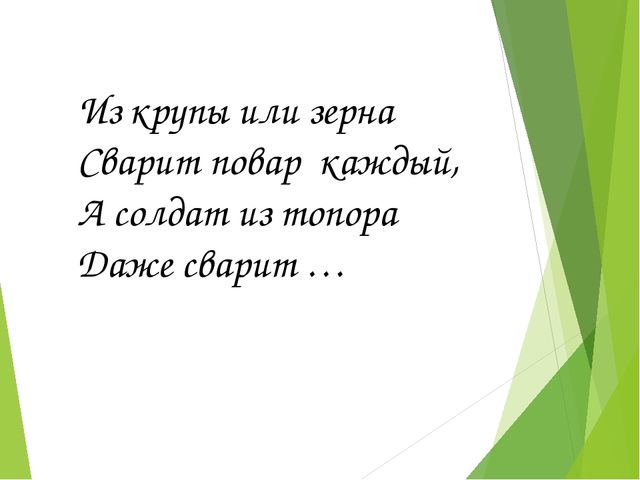 Из крупы или зерна
Сварит повар каждый,
А солдат из топора
Даже сварит …